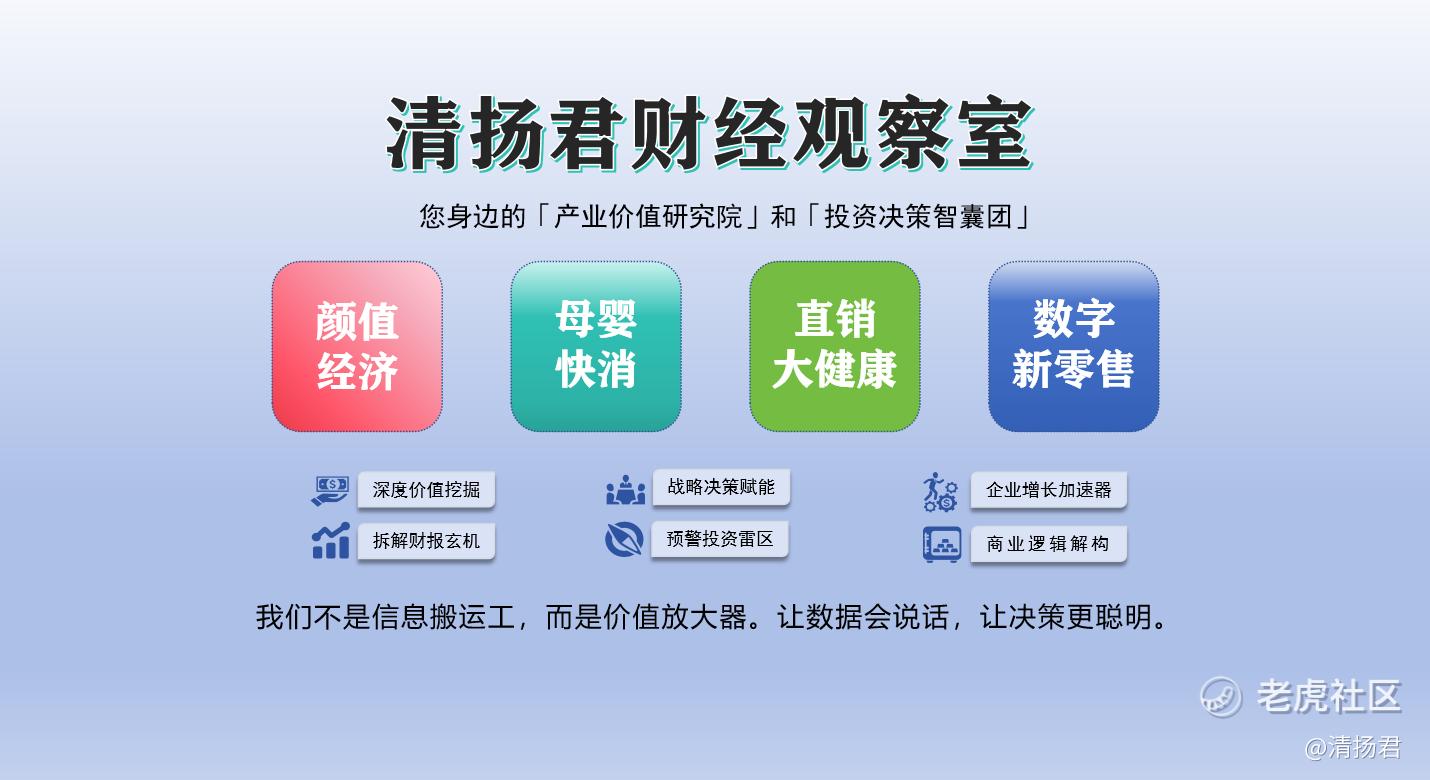 清扬君财经观察室

您身边的「产业价值研究院」和「投资决策智囊团」

颜值
经济

母婴
快消

直销
大健康

数字
新零售

深度价值挖掘

拆解财报玄机

战略决策赋能

预警投资雷区

企业增长加速器

商业逻辑解构

我们不是信息搬运工，而是价值放大器。让数据会说话，让决策更聪明。

老虎社区
@清扬君